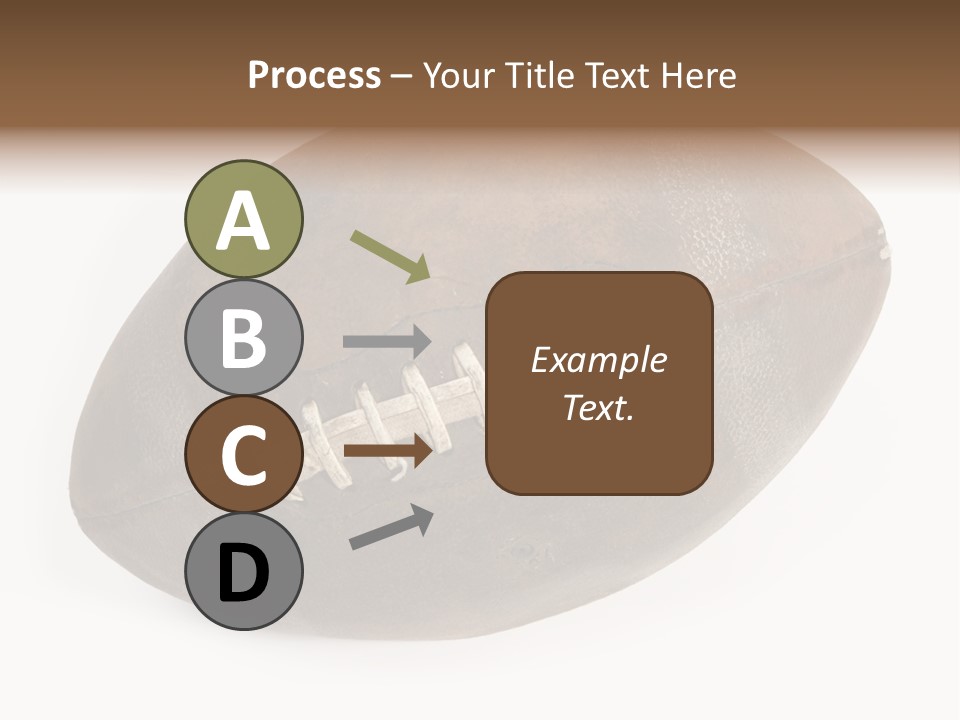 Process – Your Title Text Here

A

B

C

D

Example Text.